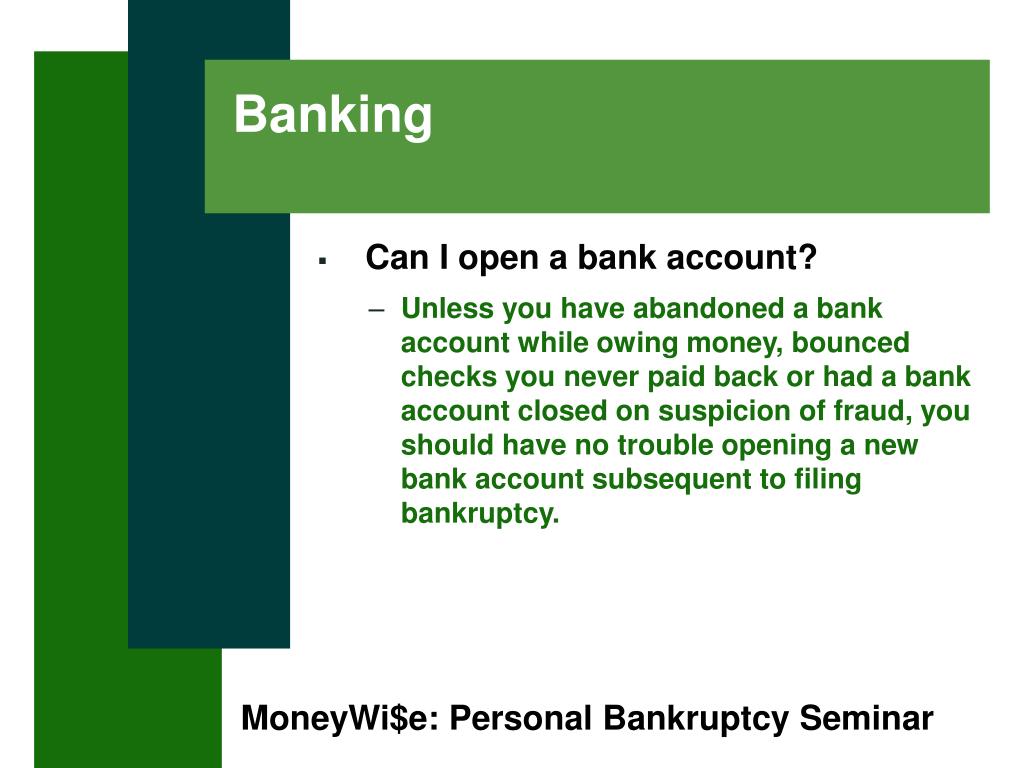 Banking

▪ Can I open a bank account?

– Unless you have abandoned a bank account while owing money, bounced checks you never paid back or had a bank account closed on suspicion of fraud, you should have no trouble opening a new bank account subsequent to filing bankruptcy.

MoneyWi\$e: Personal Bankruptcy Seminar